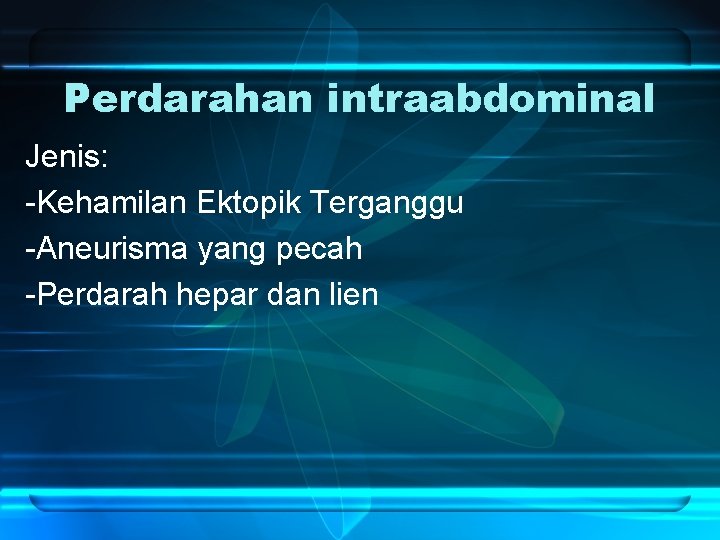 Perdarahan intraabdominal

Jenis:

-Kehamilan Ektopik Terganggu

-Aneurisma yang pecah

-Perdarah hepar dan lien